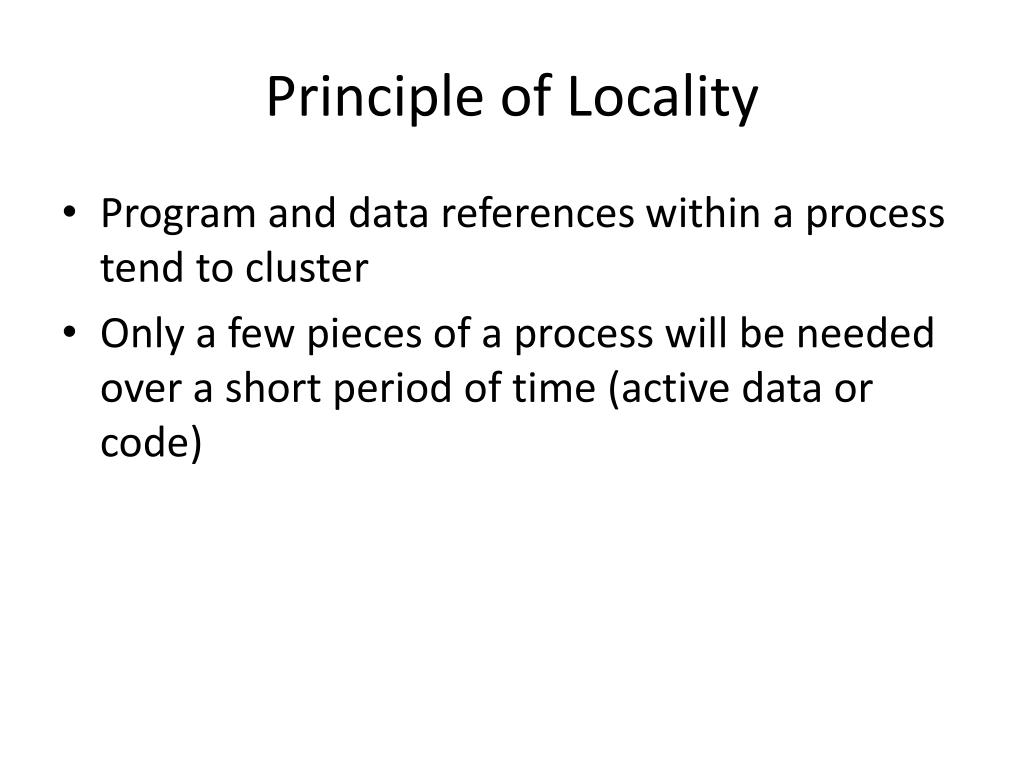 Principle of Locality

• Program and data references within a process tend to cluster
• Only a few pieces of a process will be needed over a short period of time (active data or code)